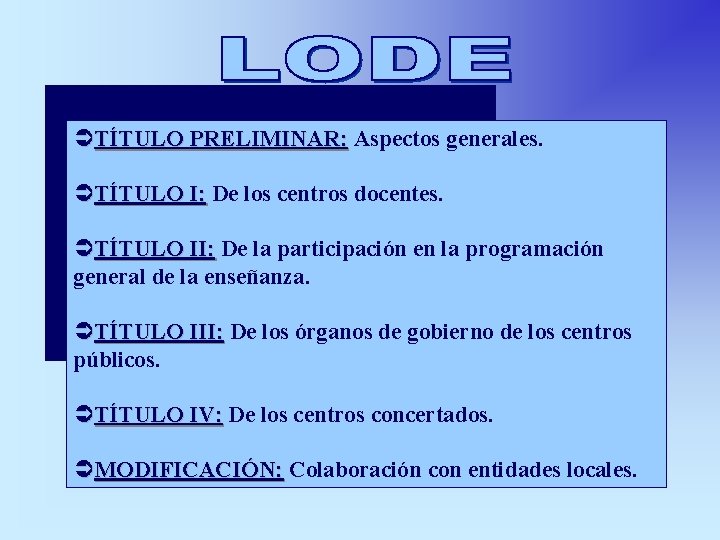 LODE

➲TÍTULO PRELIMINAR: Aspectos generales.

➲TÍTULO I: De los centros docentes.

➲TÍTULO II: De la participación en la programación general de la enseñanza.

➲TÍTULO III: De los órganos de gobierno de los centros públicos.

➲TÍTULO IV: De los centros concertados.

➲MODIFICACIÓN: Colaboración con entidades locales.